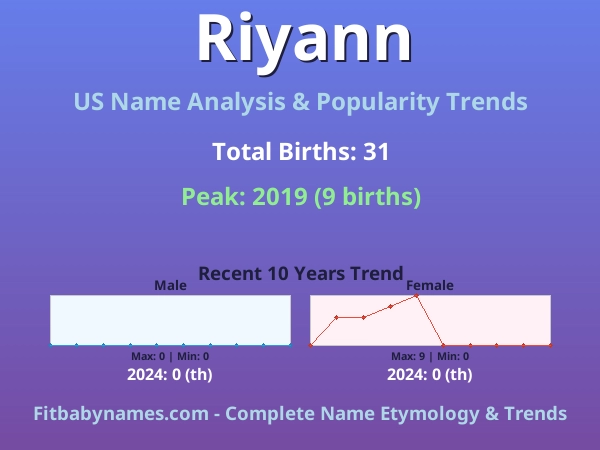 Riyann

US Name Analysis & Popularity Trends

Total Births: 31

Peak: 2019 (9 births)

Recent 10 Years Trend

Male

Max: 0 | Min: 0

2024: 0 (th)

Female

Max: 9 | Min: 0

2024: 0 (th)

Fitbabynames.com - Complete Name Etymology & Trends